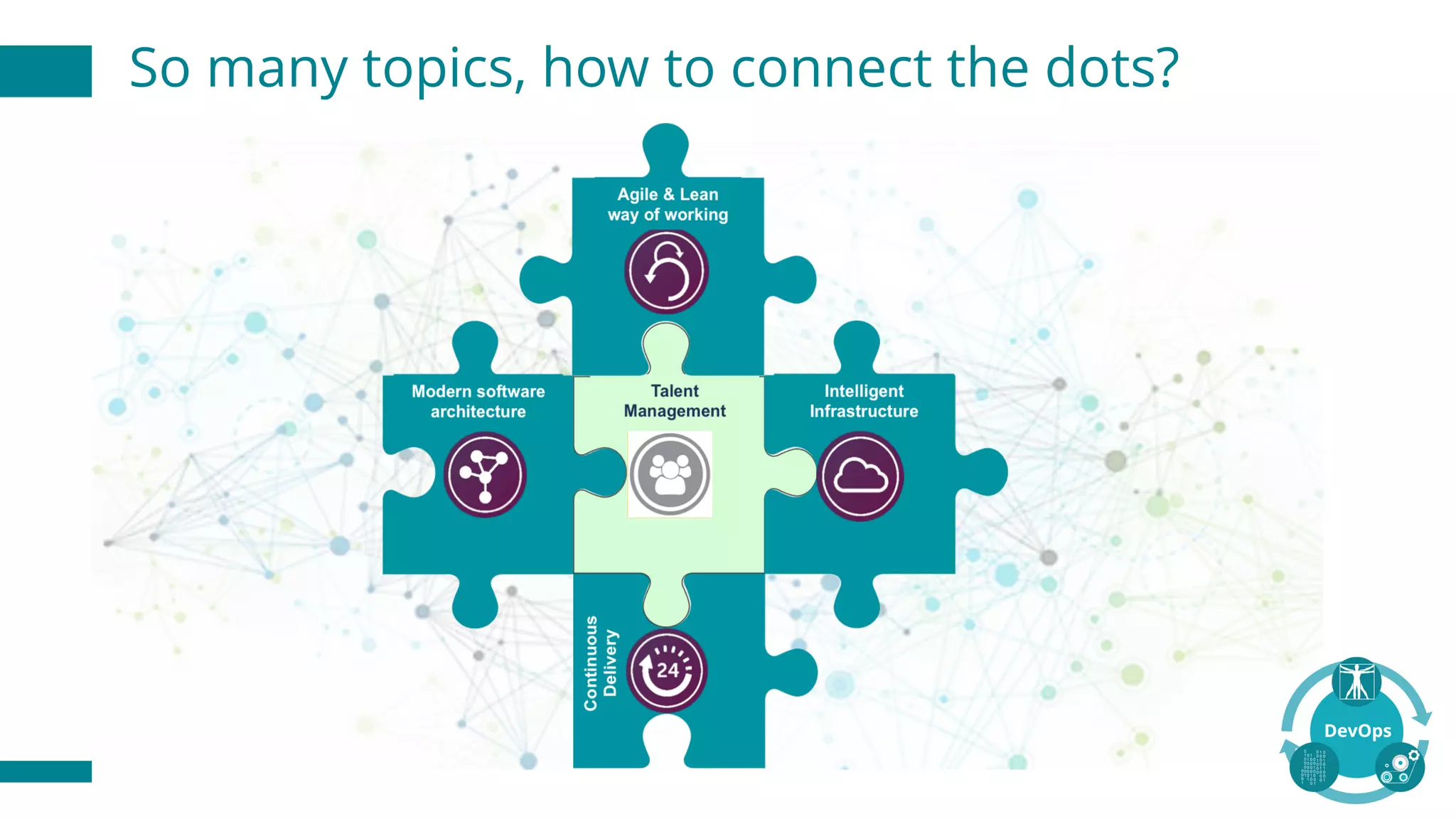 So many topics, how to connect the dots?

Agile & Lean way of working

Modern software architecture

Talent Management

Intelligent Infrastructure

Continuous Delivery

24

DevOps